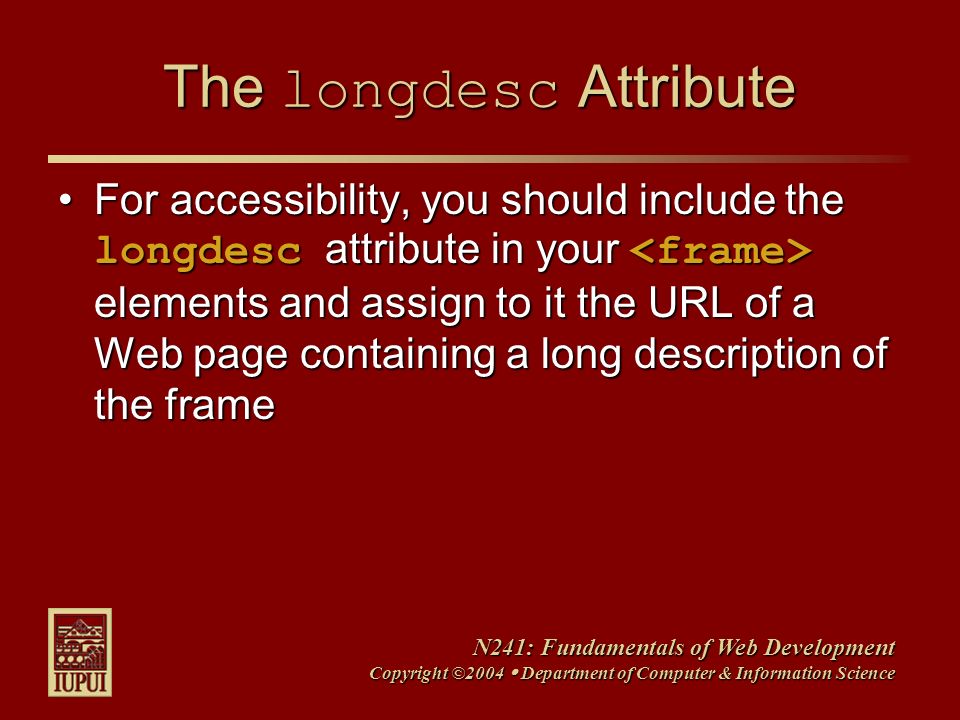 The longdesc Attribute

• For accessibility, you should include the longdesc attribute in your <frame> elements and assign to it the URL of a Web page containing a long description of the frame

IUPUI

N241: Fundamentals of Web Development
Copyright ©2004 • Department of Computer & Information Science